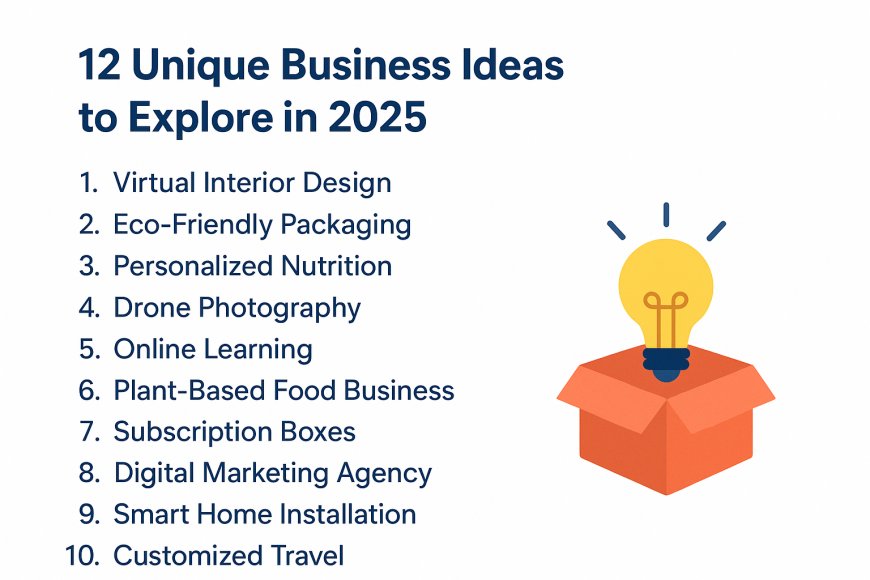 12 Unique Business Ideas to Explore in 2025

1. Virtual Interior Design
2. Eco-Friendly Packaging
3. Personalized Nutrition
4. Drone Photography
5. Online Learning
6. Plant-Based Food Business
7. Subscription Boxes
8. Digital Marketing Agency
9. Smart Home Installation
10. Customized Travel